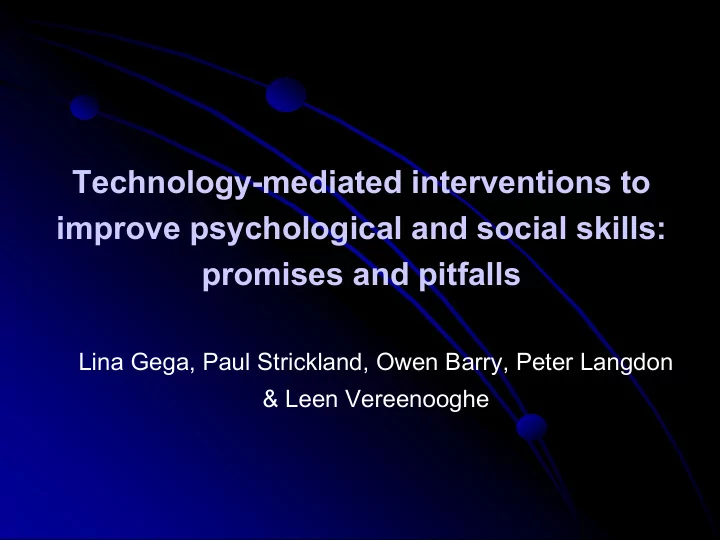 Technology-mediated interventions to improve psychological and social skills: promises and pitfalls

Lina Gega, Paul Strickland, Owen Barry, Peter Langdon & Leen Vereenooghe